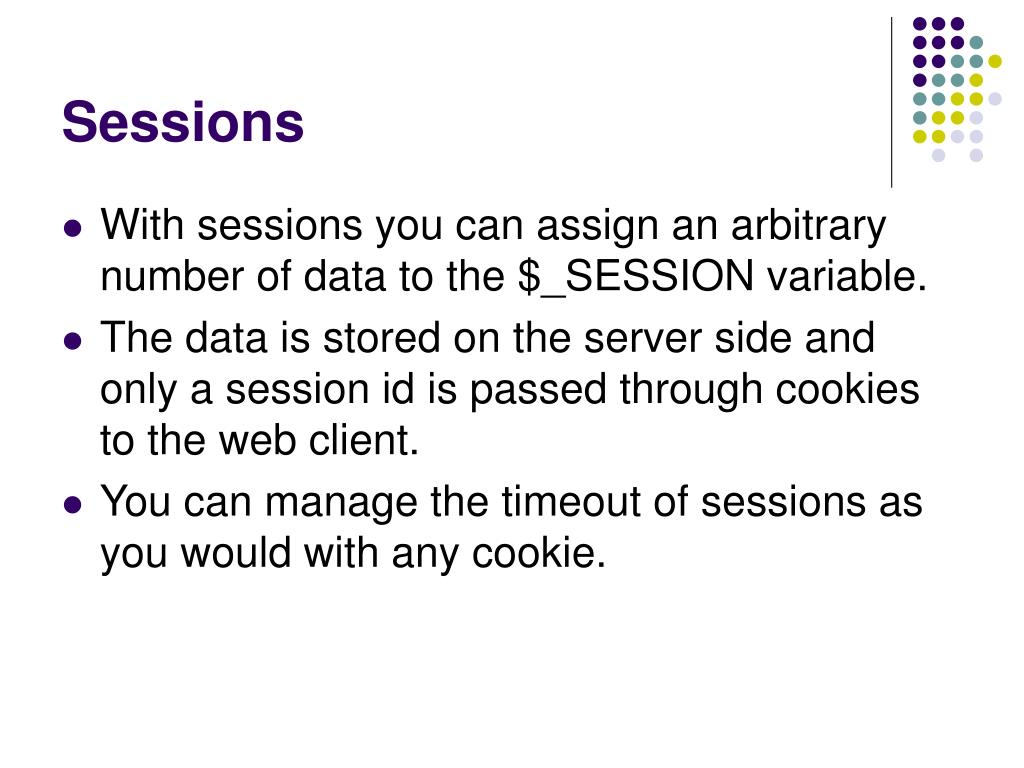 Sessions

- With sessions you can assign an arbitrary number of data to the \$_SESSION variable.
- The data is stored on the server side and only a session id is passed through cookies to the web client.
- You can manage the timeout of sessions as you would with any cookie.